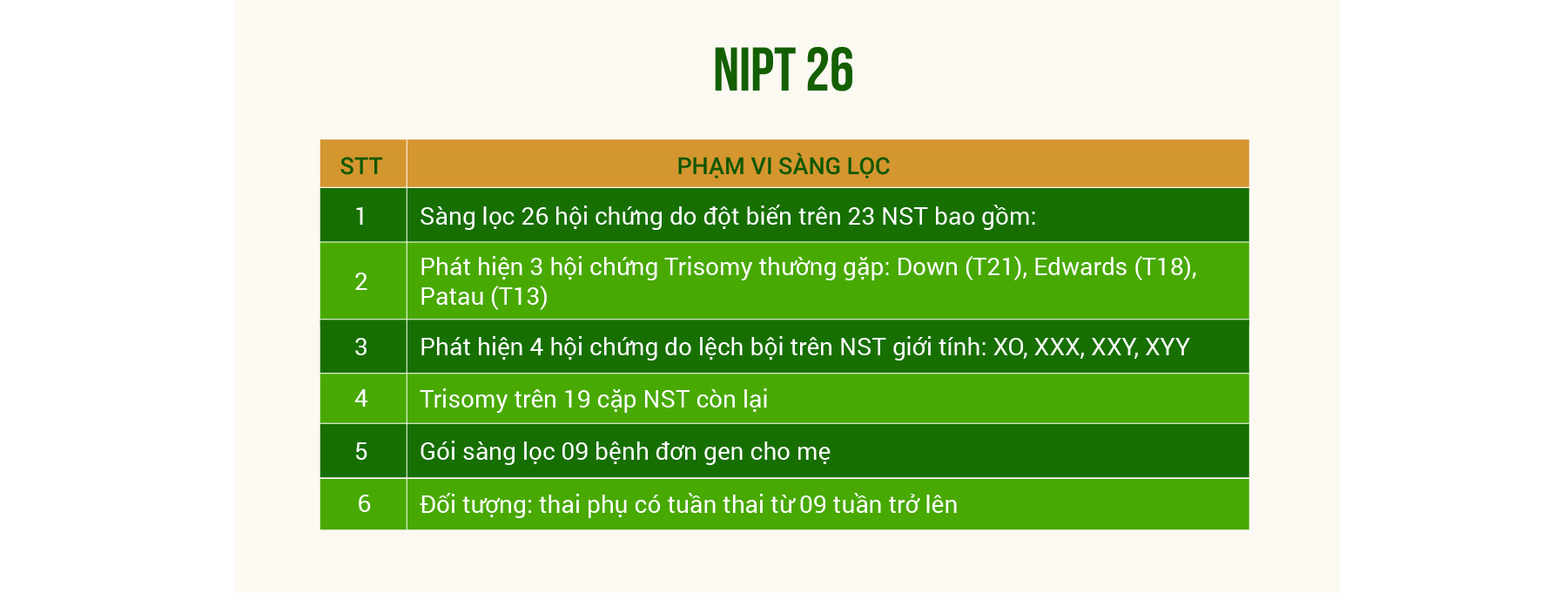 NIPT 26

| STT | PHẠM VI SÀNG LỌC |
|---|---|
| 1 | Sàng lọc 26 hội chứng do đột biến trên 23 NST bao gồm: |
| 2 | Phát hiện 3 hội chứng Trisomy thường gặp: Down (T21), Edwards (T18), Patau (T13) |
| 3 | Phát hiện 4 hội chứng do lệch bội trên NST giới tính: XO, XXX, XXY, XYY |
| 4 | Trisomy trên 19 cặp NST còn lại |
| 5 | Gói sàng lọc 09 bệnh đơn gen cho mẹ |
| 6 | Đối tượng: thai phụ có tuần thai từ 09 tuần trở lên |